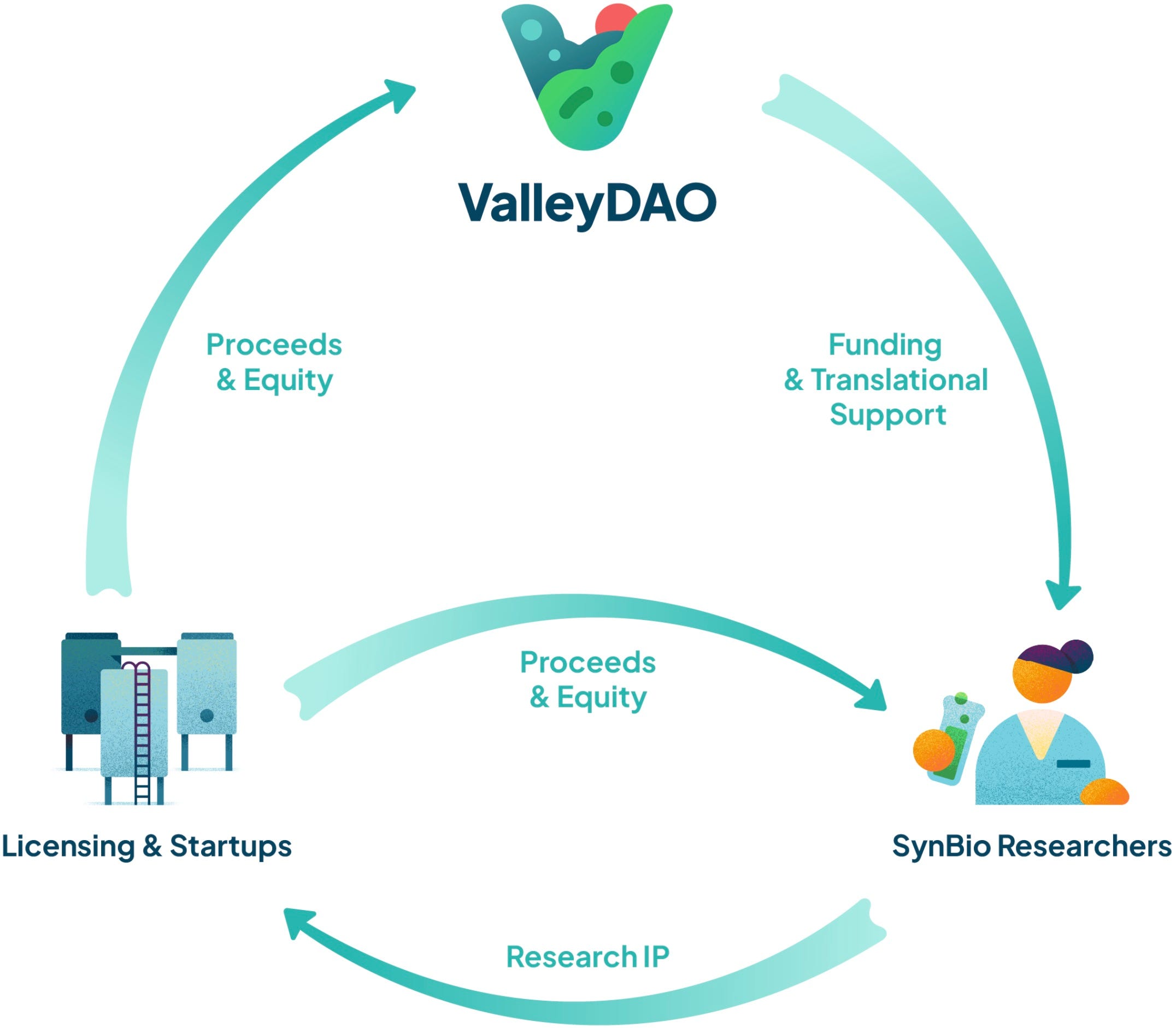 ValleyDAO

Proceeds & Equity

Funding & Translational Support

Proceeds & Equity

Licensing & Startups

SynBio Researchers

Research IP